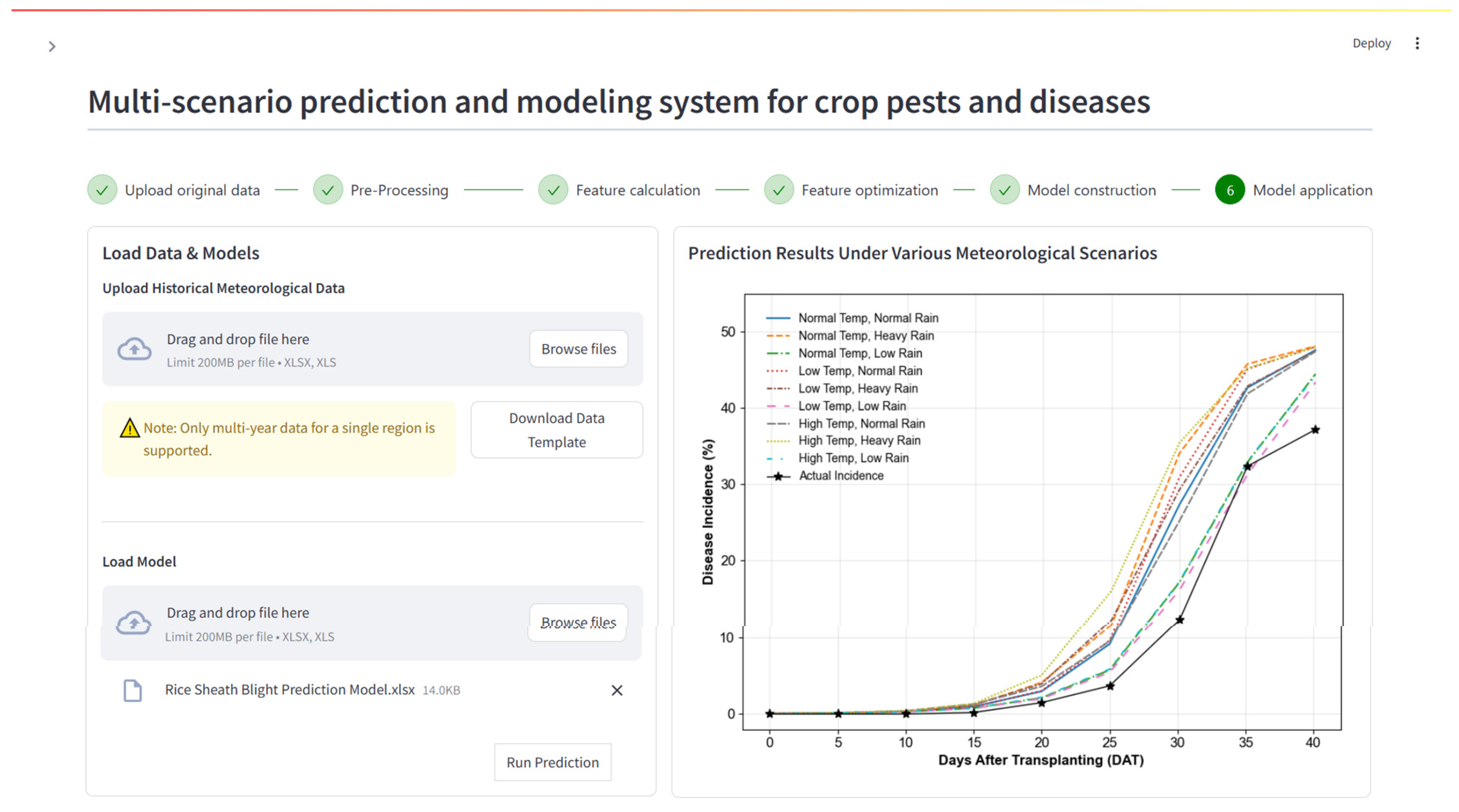 Deploy

Multi-scenario prediction and modeling system for crop pests and diseases

Upload original data — Pre-Processing — Feature calculation — Feature optimization — Model construction — 6 Model application

Load Data & Models

Upload Historical Meteorological Data

Drag and drop file here
Limit 200MB per file • XLSX, XLS

Browse files

Note: Only multi-year data for a single region is supported.

Download Data Template

Load Model

Drag and drop file here
Limit 200MB per file • XLSX, XLS

Browse files

Rice Sheath Blight Prediction Model.xlsx 14.0KB

Run Prediction

Prediction Results Under Various Meteorological Scenarios

Normal Temp, Normal Rain
Normal Temp, Heavy Rain
Normal Temp, Low Rain
Low Temp, Normal Rain
Low Temp, Heavy Rain
Low Temp, Low Rain
High Temp, Normal Rain
High Temp, Heavy Rain
High Temp, Low Rain
Actual Incidence

Disease Incidence (%)

50
40
30
20
10
0

0 5 10 15 20 25 30 35 40

Days After Transplanting (DAT)